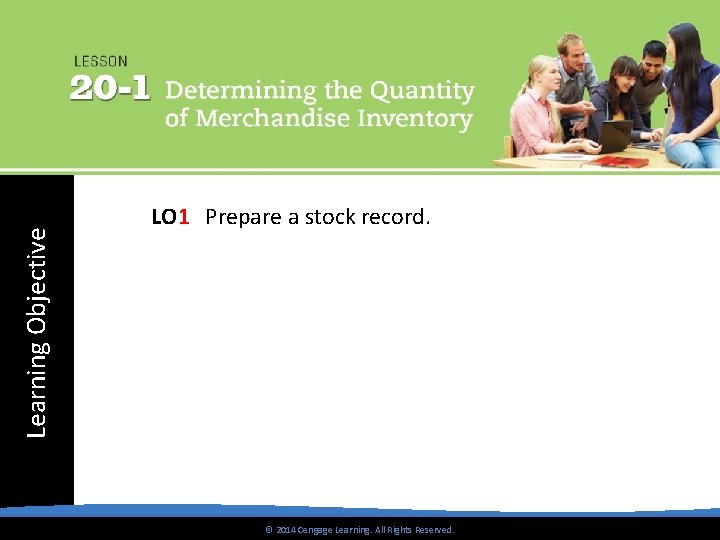 LESSON
20-1 Determining the Quantity of Merchandise Inventory

Learning Objective

LO1 Prepare a stock record.

© 2014 Cengage Learning. All Rights Reserved.